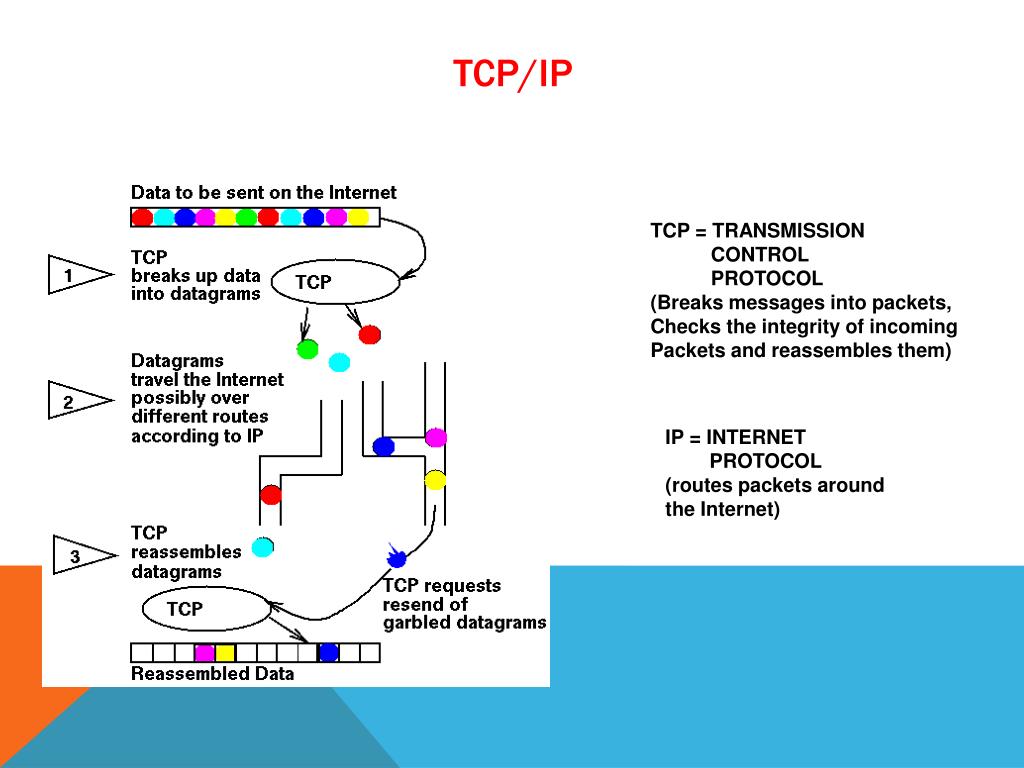 TCP/IP

Data to be sent on the Internet

1

TCP breaks up data into datagrams

TCP

2

Datagrams travel the Internet possibly over different routes according to IP

3

TCP reassembles datagrams

TCP

TCP requests resend of garbled datagrams

Reassembled Data

TCP = TRANSMISSION CONTROL PROTOCOL
(Breaks messages into packets, Checks the integrity of incoming Packets and reassembles them)

IP = INTERNET PROTOCOL
(routes packets around the Internet)